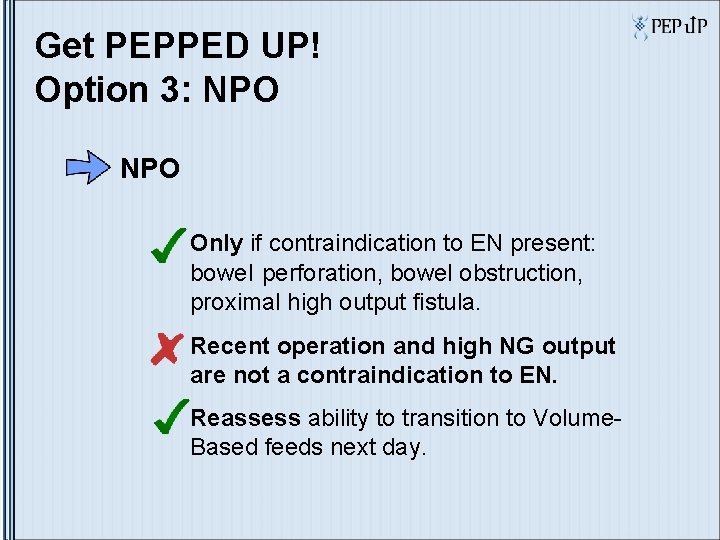 PEP UP

Get PEPPED UP!
Option 3: NPO

NPO

Only if contraindication to EN present: bowel perforation, bowel obstruction, proximal high output fistula.

Recent operation and high NG output are not a contraindication to EN.

Reassess ability to transition to Volume-Based feeds next day.